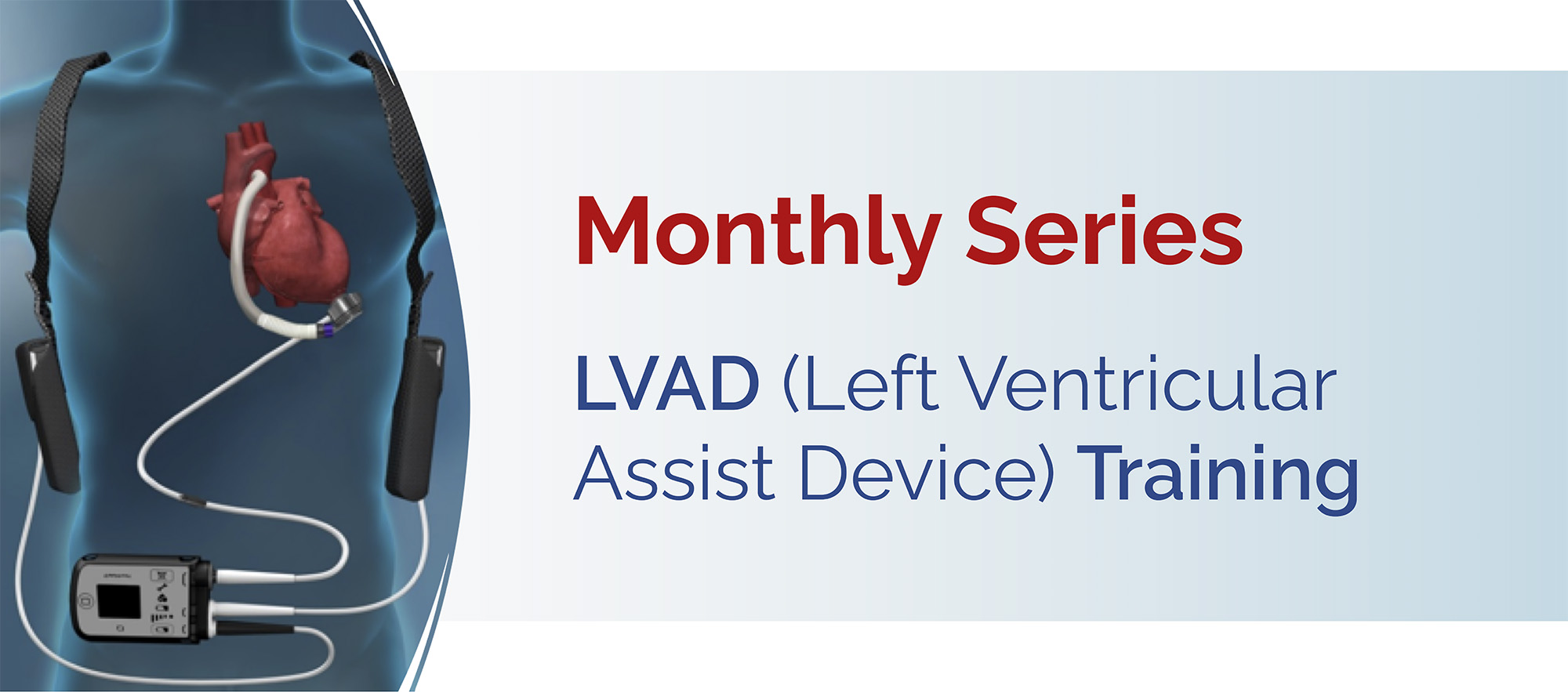 Monthly Series

LVAD (Left Ventricular Assist Device) Training